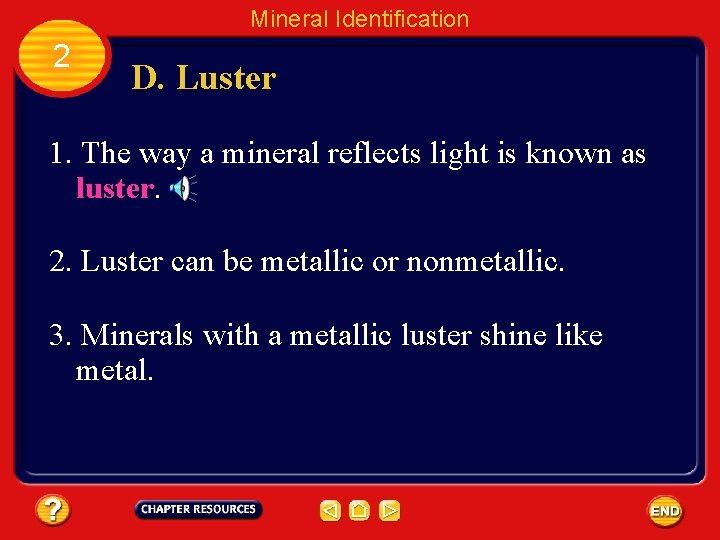 Mineral Identification

2

D. Luster

1. The way a mineral reflects light is known as luster.

2. Luster can be metallic or nonmetallic.

3. Minerals with a metallic luster shine like metal.

?

CHAPTER RESOURCES

END